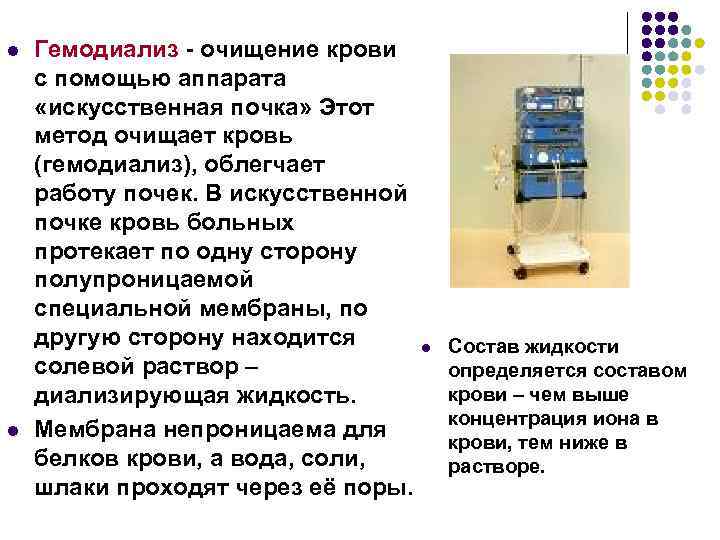 Гемодиализ - очищение крови с помощью аппарата «искусственная почка» Этот метод очищает кровь (гемодиализ), облегчает работу почек. В искусственной почке кровь больных протекает по одну сторону полупроницаемой специальной мембраны, по другую сторону находится солевой раствор – диализирующая жидкость.

Мембрана непроницаема для белков крови, а вода, соли, шлаки проходят через её поры.

Состав жидкости определяется составом крови – чем выше концентрация иона в крови, тем ниже в растворе.